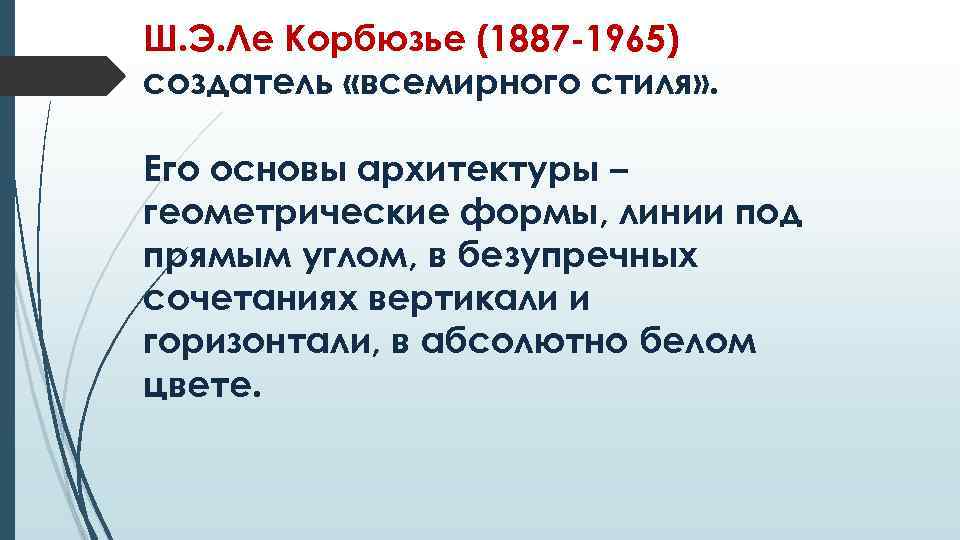 Ш.Э.Ле Корбюзье (1887-1965) создатель «всемирного стиля».

Его основы архитектуры – геометрические формы, линии под прямым углом, в безупречных сочетаниях вертикали и горизонтали, в абсолютно белом цвете.